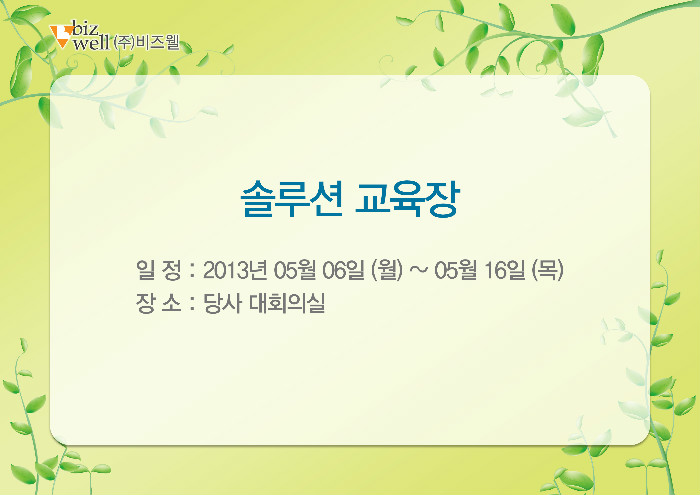 biz well (주)비즈웰

솔루션 교육장

일 정 : 2013년 05월 06일 (월) ~ 05월 16일 (목)
장 소 : 당사 대회의실